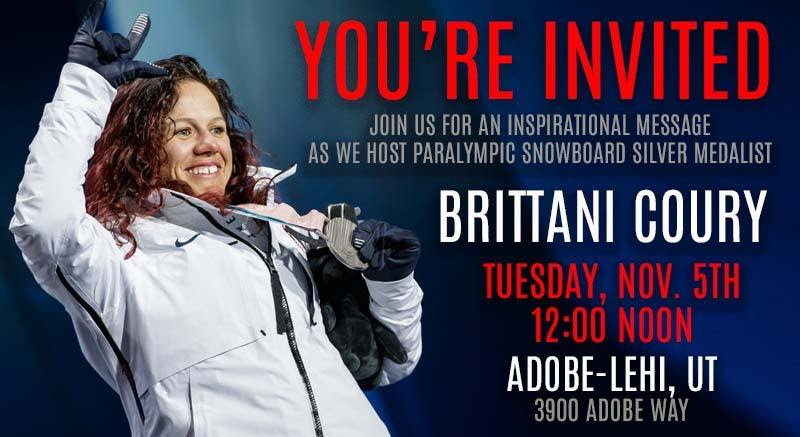 YOU'RE INVITED

JOIN US FOR AN INSPIRATIONAL MESSAGE AS WE HOST PARALYMPIC SNOWBOARD SILVER MEDALIST

BRITTANI COURY

TUESDAY, NOV. 5TH
12:00 NOON

ADOBE-LEHI, UT
3900 ADOBE WAY